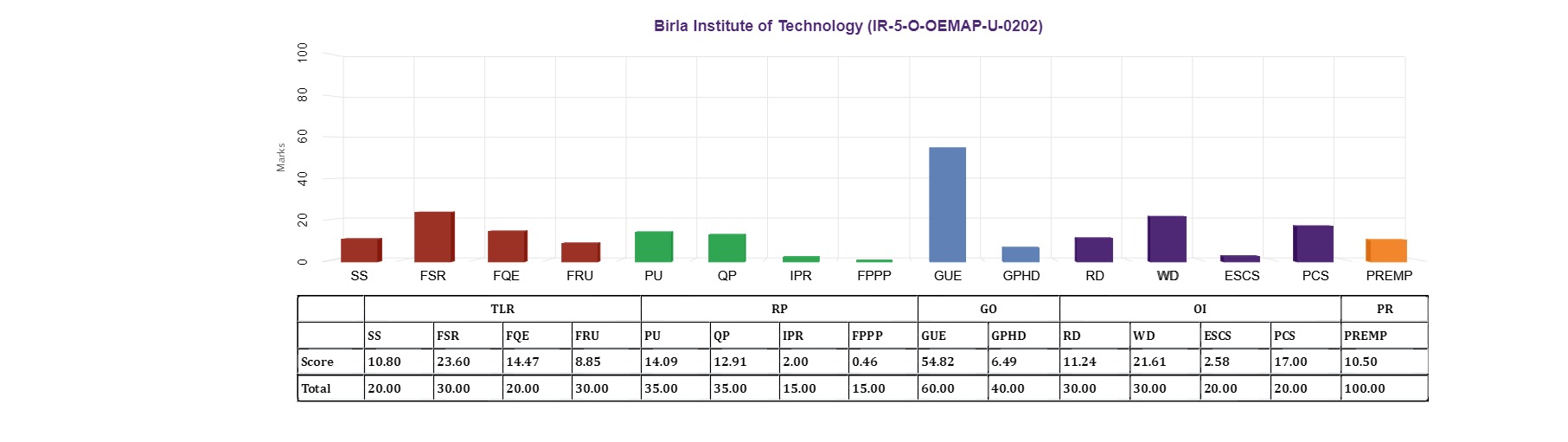 Birla Institute of Technology (IR-5-O-OEMAP-U-0202)

Marks

100
80
60
40
20
0

SS FSR FQE FRU PU QP IPR FPPP GUE GPHD RD WD ESCS PCS PREMP

| | TLR | | | | RP | | | | GO | | OI | | | | PR |
|---|---|---|---|---|---|---|---|---|---|---|---|---|---|---|---|
| | SS | FSR | FQE | FRU | PU | QP | IPR | FPPP | GUE | GPHD | RD | WD | ESCS | PCS | PREMP |
| Score | 10.80 | 23.60 | 14.47 | 8.85 | 14.09 | 12.91 | 2.00 | 0.46 | 54.82 | 6.49 | 11.24 | 21.61 | 2.58 | 17.00 | 10.50 |
| Total | 20.00 | 30.00 | 20.00 | 30.00 | 35.00 | 35.00 | 15.00 | 15.00 | 60.00 | 40.00 | 30.00 | 30.00 | 20.00 | 20.00 | 100.00 |